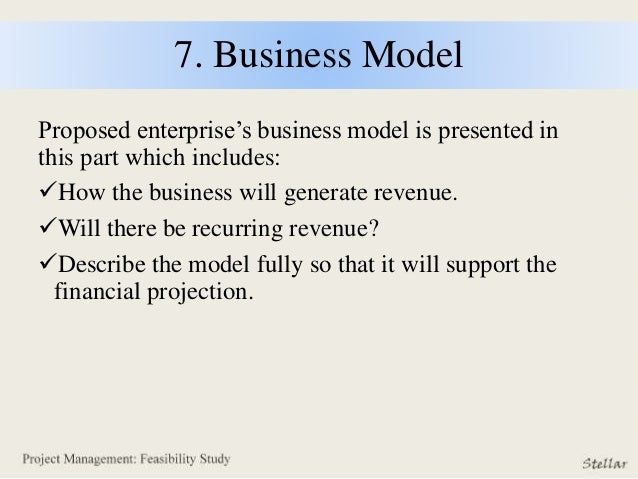 7. Business Model

Proposed enterprise’s business model is presented in this part which includes:

✓How the business will generate revenue.

✓Will there be recurring revenue?

✓Describe the model fully so that it will support the financial projection.

Project Management: Feasibility Study

Stellar